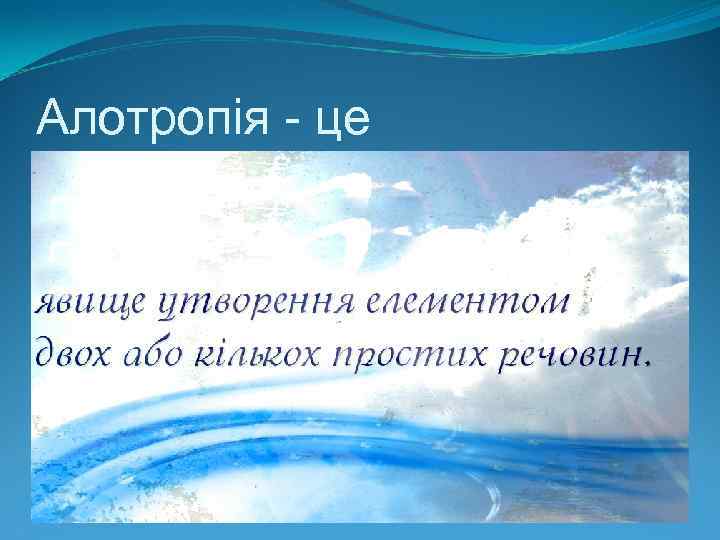 Алотропія - це

явище утворення елементом двох або кількох простих речовин.